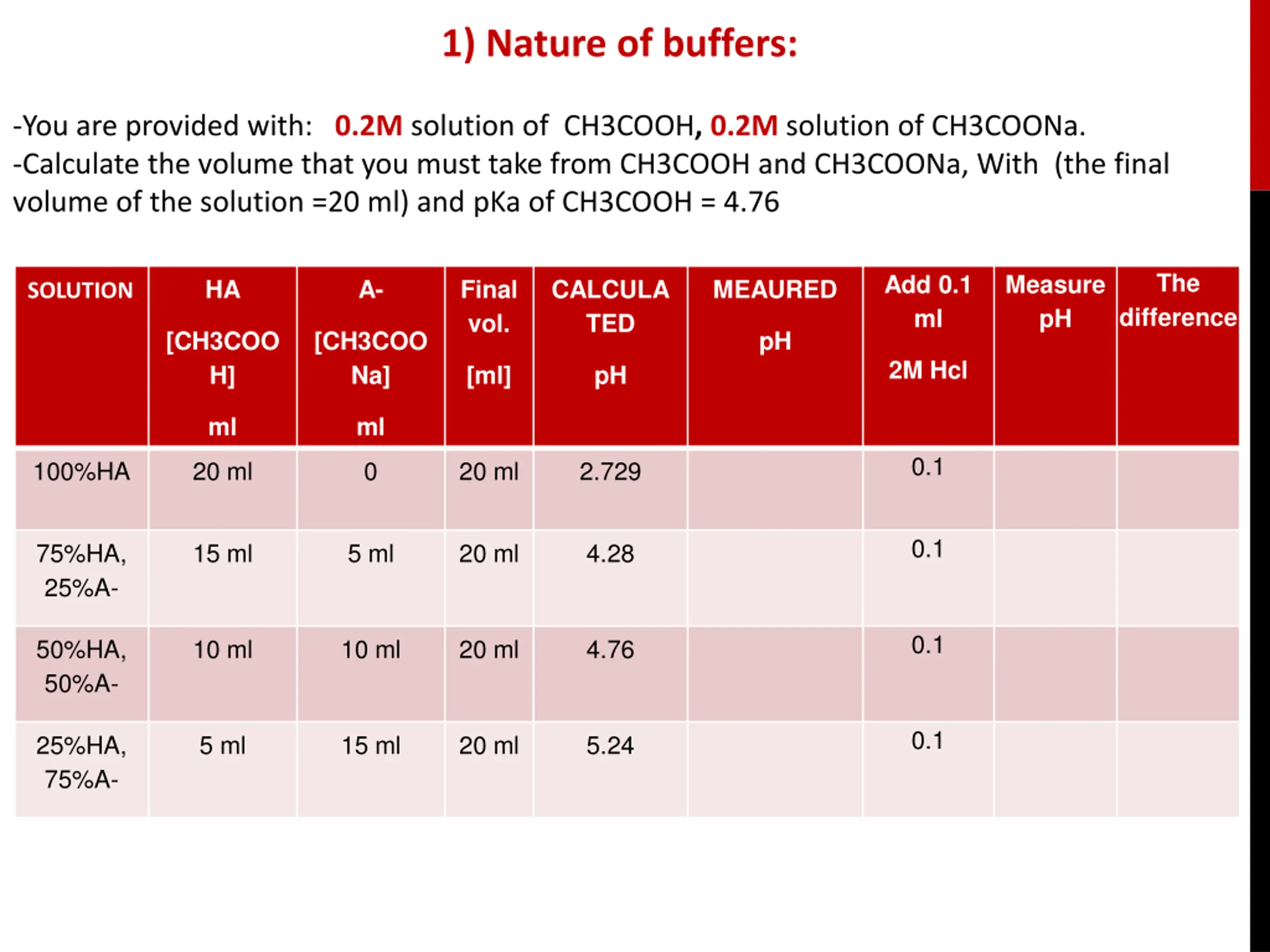 1) Nature of buffers:

-You are provided with: 0.2M solution of CH3COOH, 0.2M solution of CH3COONa.
-Calculate the volume that you must take from CH3COOH and CH3COONa, With (the final volume of the solution =20 ml) and pKa of CH3COOH = 4.76

| SOLUTION | HA [CH3COOH] ml | A- [CH3COONa] ml | Final vol. [ml] | CALCULATED pH | MEAURED pH | Add 0.1 ml 2M Hcl | Measure pH | The difference |
|---|---|---|---|---|---|---|---|---|
| 100%HA | 20 ml | 0 | 20 ml | 2.729 | | 0.1 | | |
| 75%HA, 25%A- | 15 ml | 5 ml | 20 ml | 4.28 | | 0.1 | | |
| 50%HA, 50%A- | 10 ml | 10 ml | 20 ml | 4.76 | | 0.1 | | |
| 25%HA, 75%A- | 5 ml | 15 ml | 20 ml | 5.24 | | 0.1 | | |